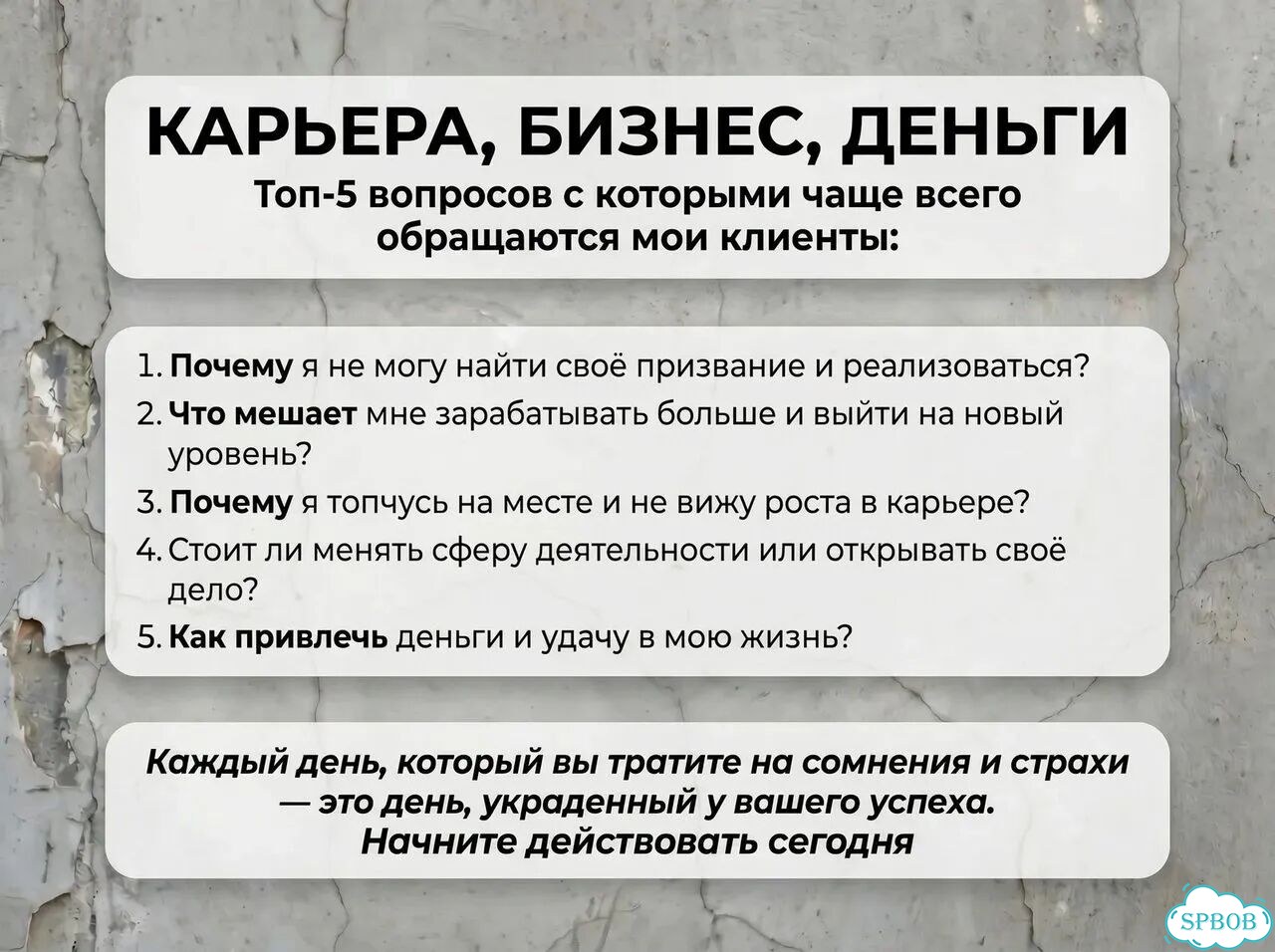 КАРЬЕРА, БИЗНЕС, ДЕНЬГИ
Топ-5 вопросов с которыми чаще всего обращаются мои клиенты:

1. Почему я не могу найти своё призвание и реализоваться?
2. Что мешает мне зарабатывать больше и выйти на новый уровень?
3. Почему я топчусь на месте и не вижу роста в карьере?
4. Стоит ли менять сферу деятельности или открывать своё дело?
5. Как привлечь деньги и удачу в мою жизнь?

Каждый день, который вы тратите на сомнения и страхи — это день, украденный у вашего успеха. Начните действовать сегодня

SPBOB